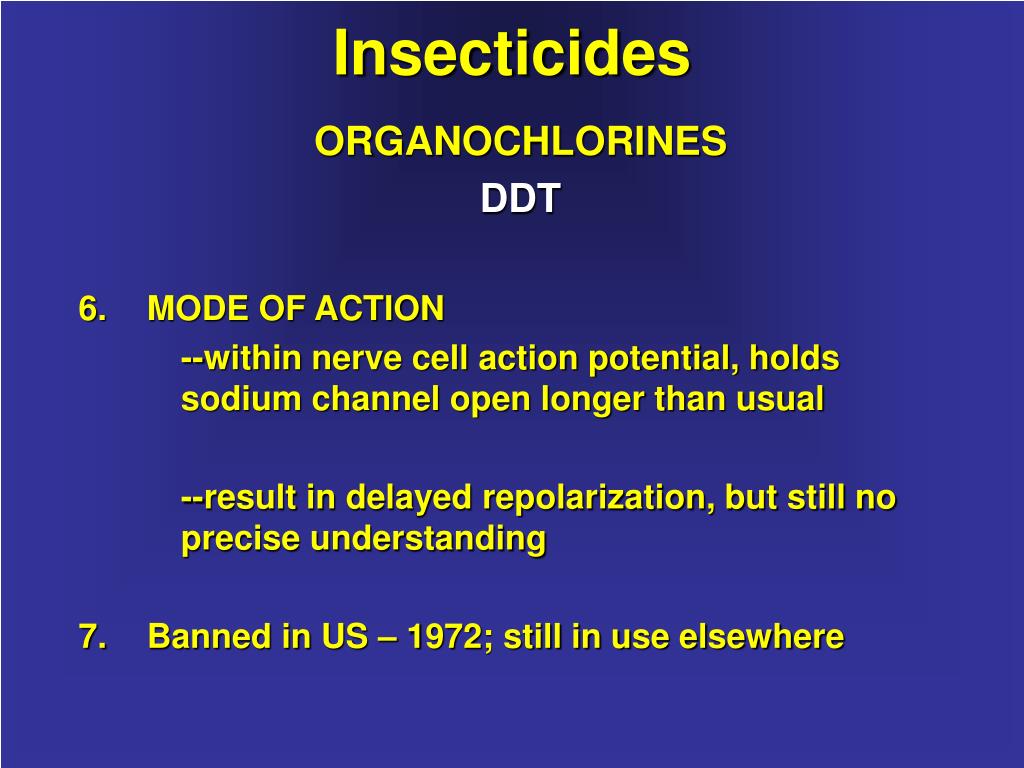 Insecticides

ORGANOCHLORINES

DDT

6. MODE OF ACTION

--within nerve cell action potential, holds sodium channel open longer than usual

--result in delayed repolarization, but still no precise understanding

7. Banned in US – 1972; still in use elsewhere